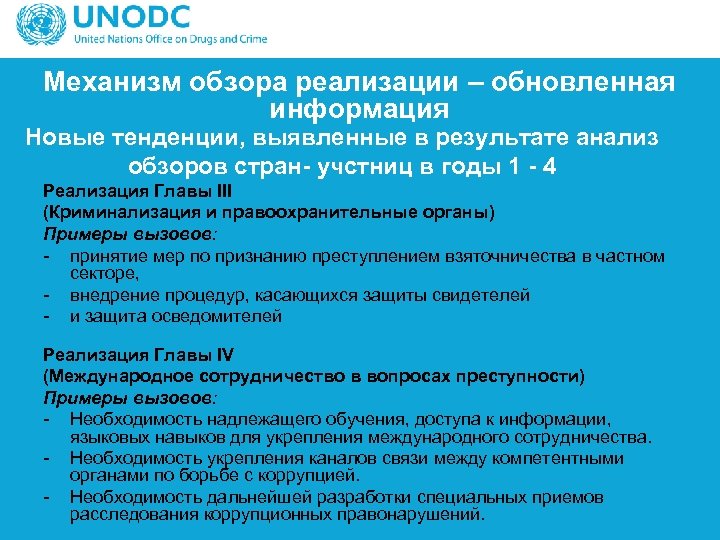 UNODC
United Nations Office on Drugs and Crime

Механизм обзора реализации – обновленная информация
Новые тенденции, выявленные в результате анализ обзоров стран- учстниц в годы 1 - 4

Реализация Главы III
(Криминализация и правоохранительные органы)
Примеры вызовов:
- принятие мер по признанию преступлением взяточничества в частном секторе,
- внедрение процедур, касающихся защиты свидетелей
- и защита осведомителей

Реализация Главы IV
(Международное сотрудничество в вопросах преступности)
Примеры вызовов:
- Необходимость надлежащего обучения, доступа к информации, языковых навыков для укрепления международного сотрудничества.
- Необходимость укрепления каналов связи между компетентными органами по борьбе с коррупцией.
- Необходимость дальнейшей разработки специальных приемов расследования коррупционных правонарушений.